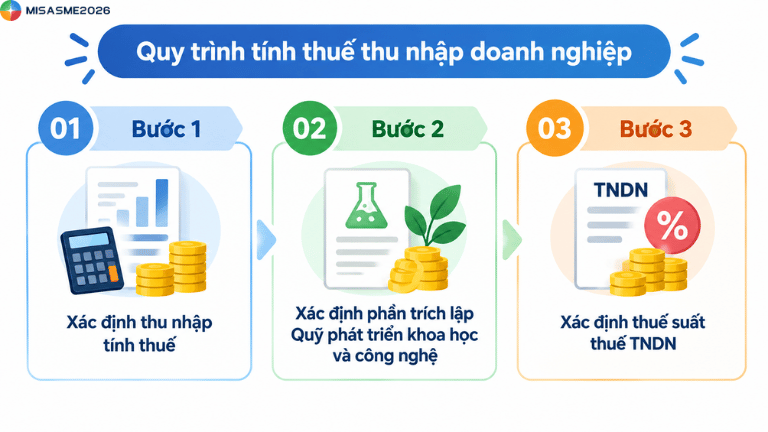 MISASME2026

Quy trình tính thuế thu nhập doanh nghiệp

01 Bước 1

Xác định thu nhập tính thuế

02 Bước 2

Xác định phần trích lập Quỹ phát triển khoa học và công nghệ

03 Bước 3

TNDN

%

Xác định thuế suất thuế TNDN